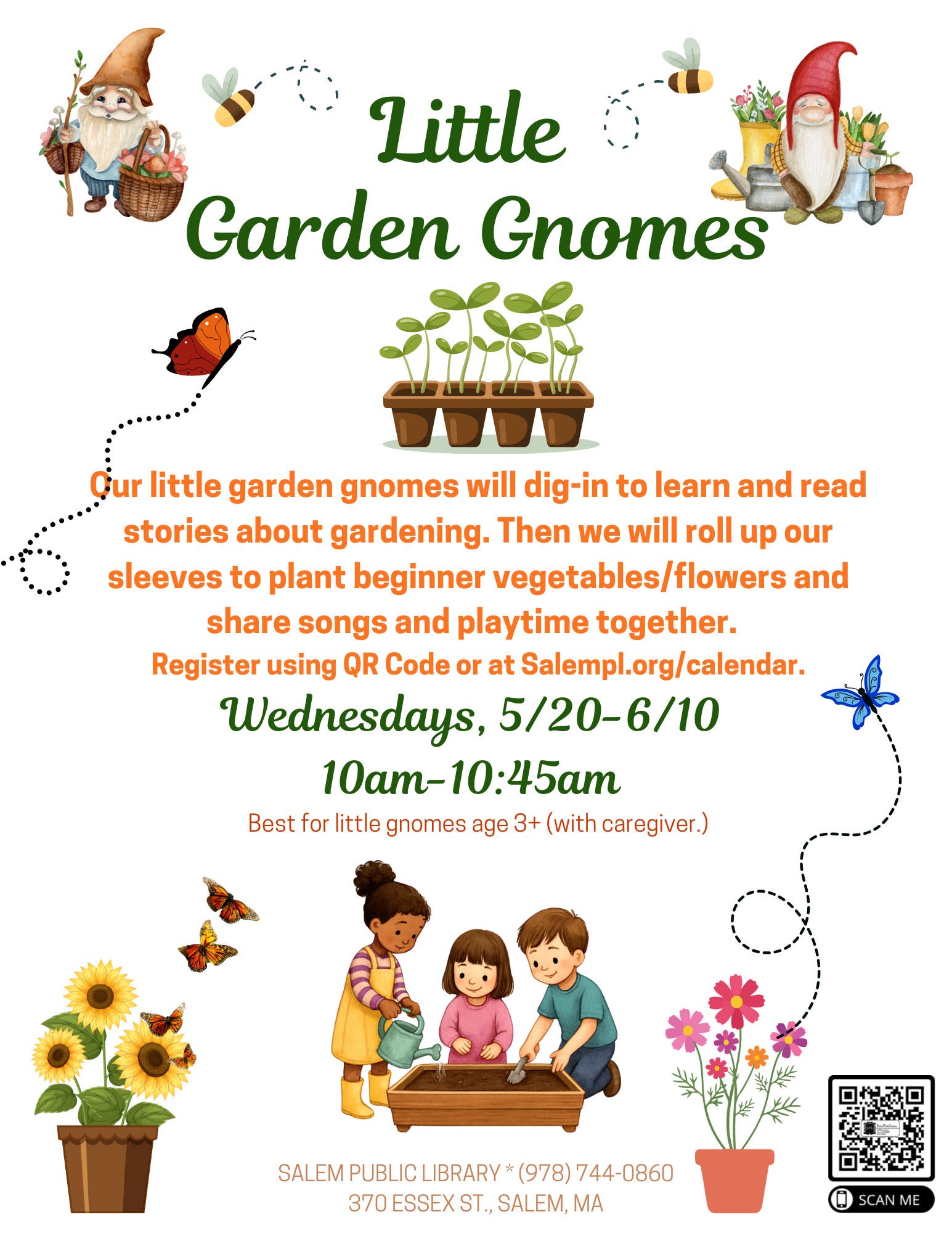 Little Garden Gnomes

Our little garden gnomes will dig-in to learn and read stories about gardening. Then we will roll up our sleeves to plant beginner vegetables/flowers and share songs and playtime together.

Register using QR Code or at Salempl.org/calendar.

Wednesdays, 5/20-6/10

10am-10:45am

Best for little gnomes age 3+ (with caregiver.)

SALEM PUBLIC LIBRARY * (978) 744-0860
370 ESSEX ST., SALEM, MA

SCAN ME